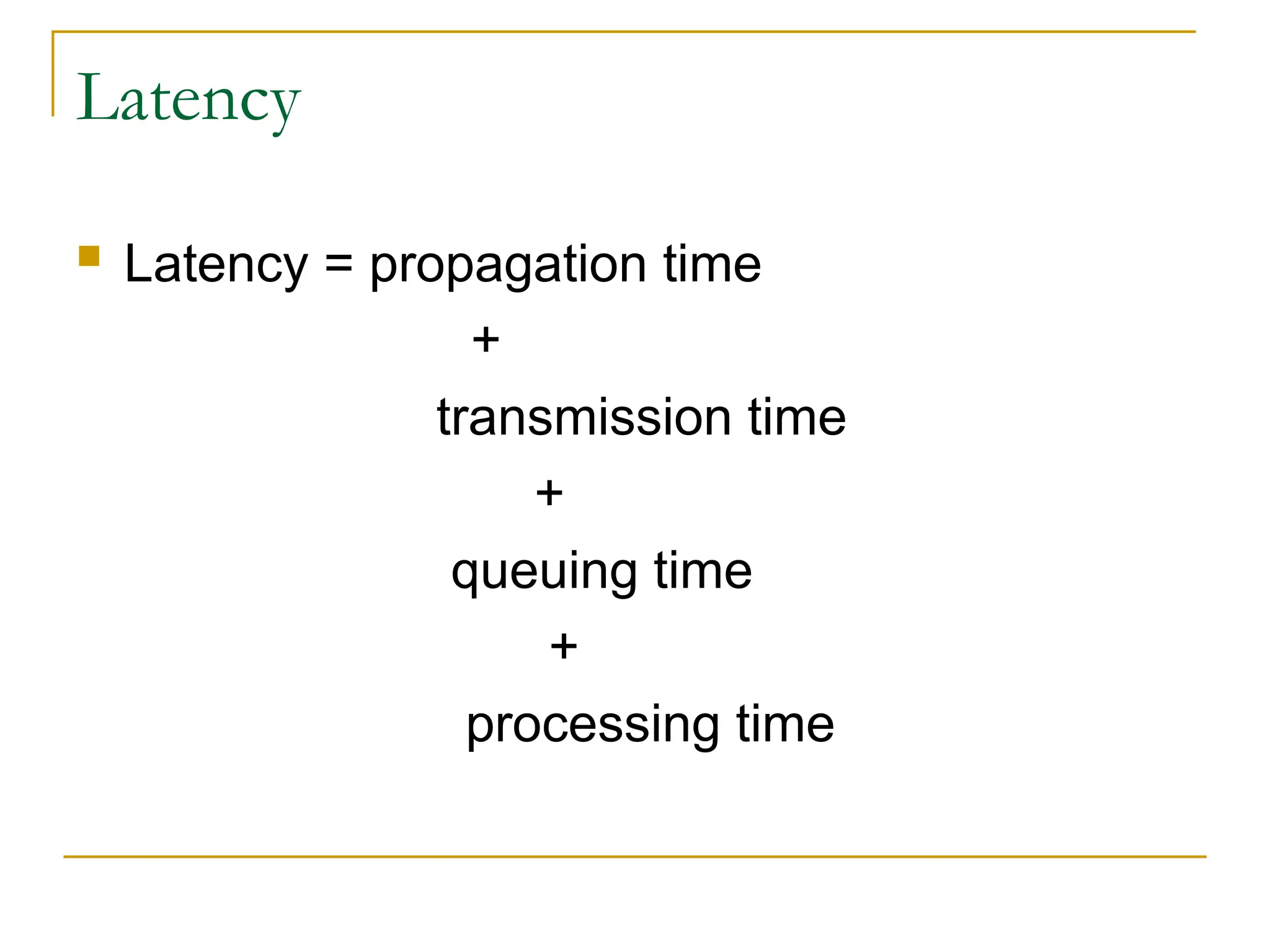 Latency

Latency = propagation time

+

transmission time

+

queuing time

+

processing time